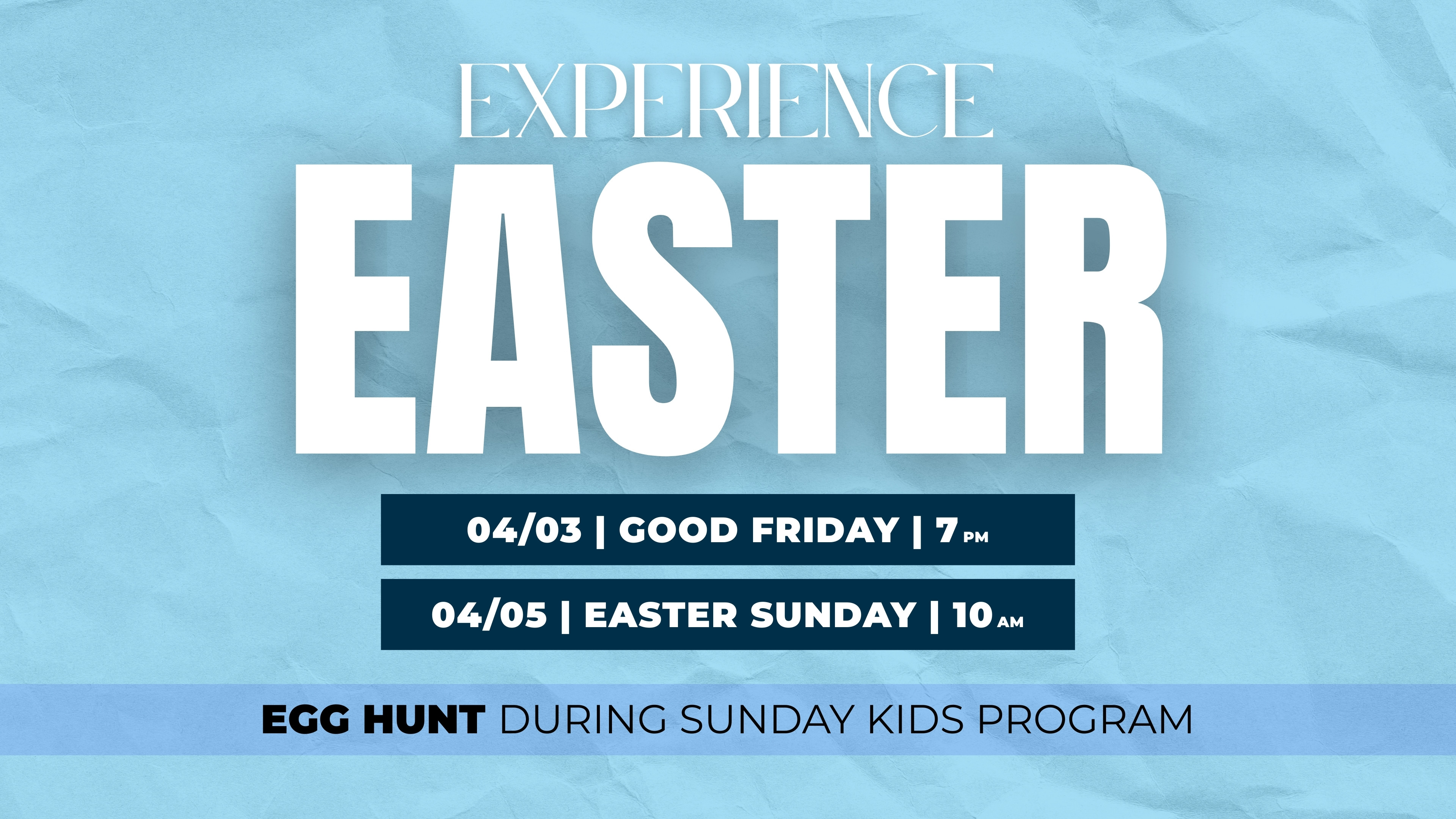 EXPERIENCE
EASTER

04/03 | GOOD FRIDAY | 7 PM

04/05 | EASTER SUNDAY | 10 AM

EGG HUNT DURING SUNDAY KIDS PROGRAM